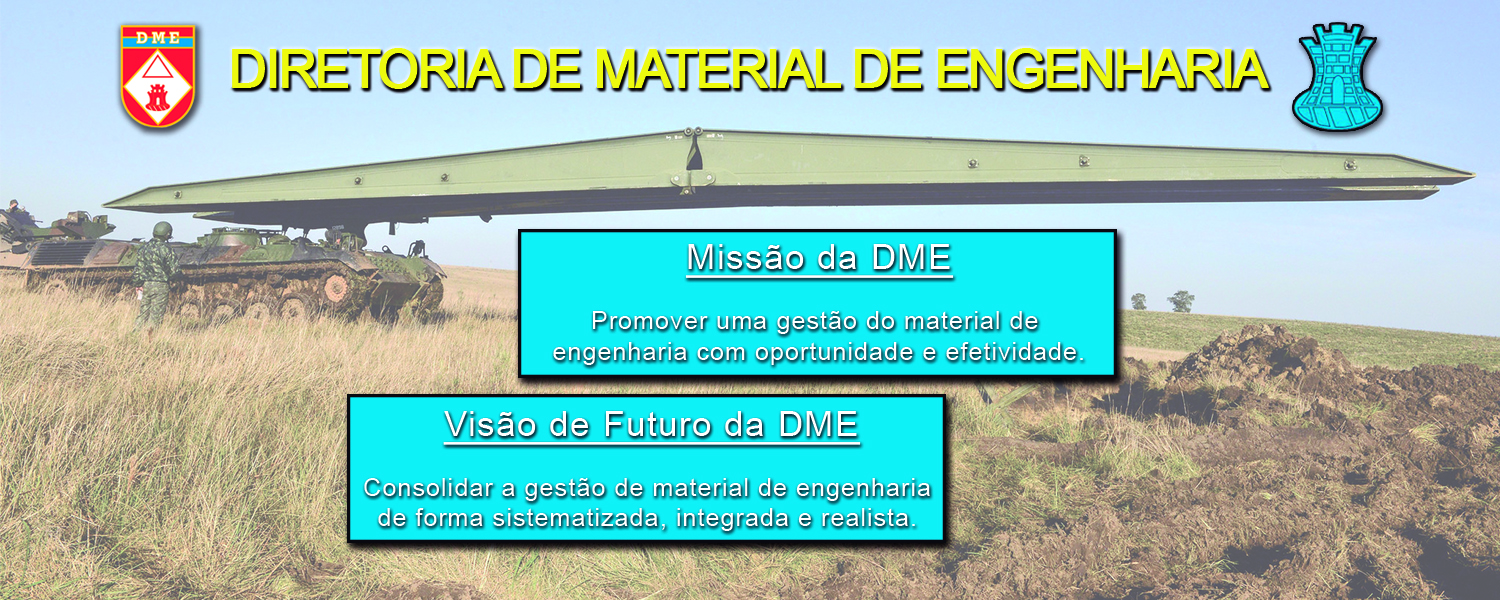 DME

DIRETORIA DE MATERIAL DE ENGENHARIA

Missão da DME

Promover uma gestão do material de engenharia com oportunidade e efetividade.

Visão de Futuro da DME

Consolidar a gestão de material de engenharia de forma sistematizada, integrada e realista.